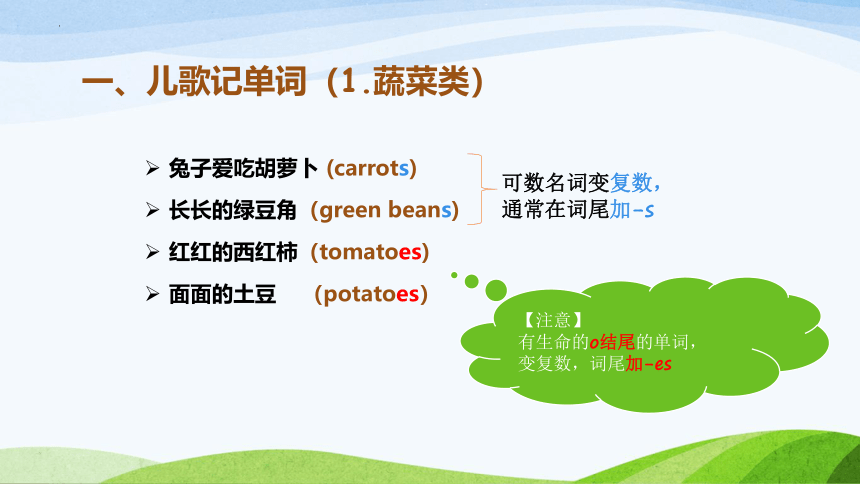 一、儿歌记单词（1.蔬菜类）

➢ 兔子爱吃胡萝卜 (carrots)
➢ 长长的绿豆角（green beans)
➢ 红红的西红柿（tomatoes)
➢ 面面的土豆 (potatoes)

可数名词变复数，通常在词尾加-s

【注意】
有生命的o结尾的单词，变复数，词尾加-es